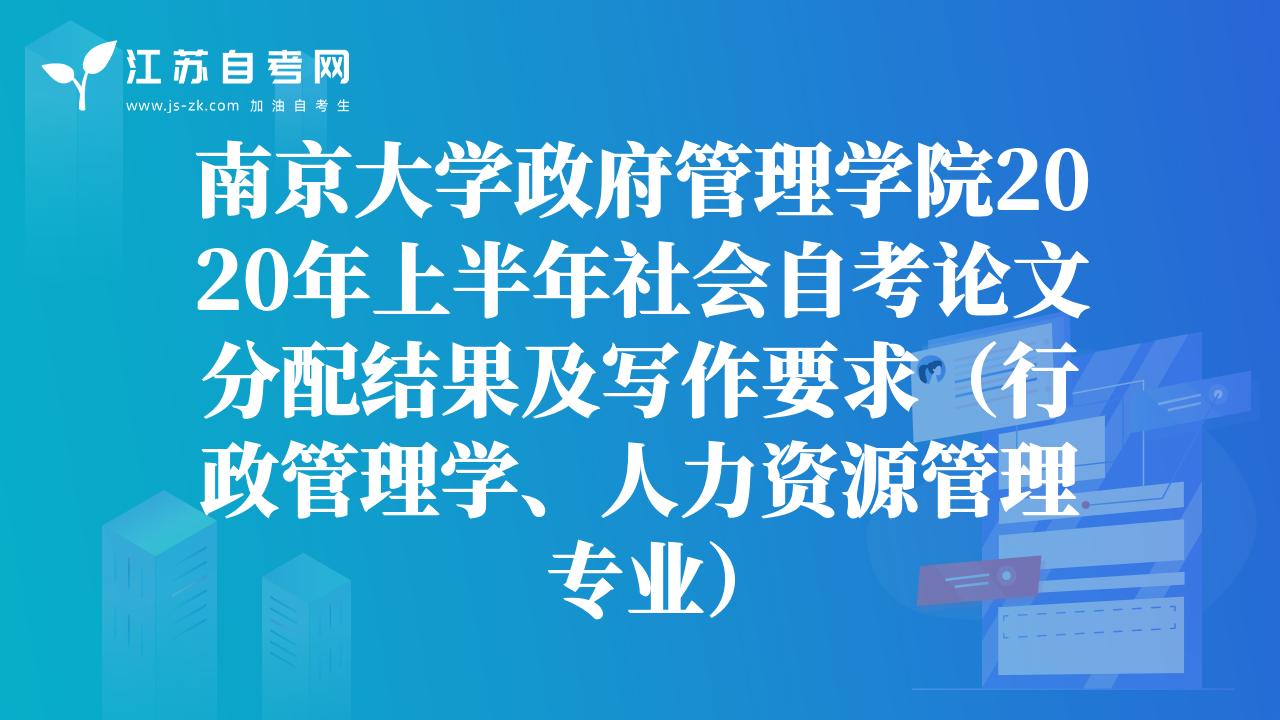 江苏自考网
www.js-zk.com 加油自考生

南京大学政府管理学院2020年上半年社会自考论文分配结果及写作要求（行政管理学、人力资源管理专业）